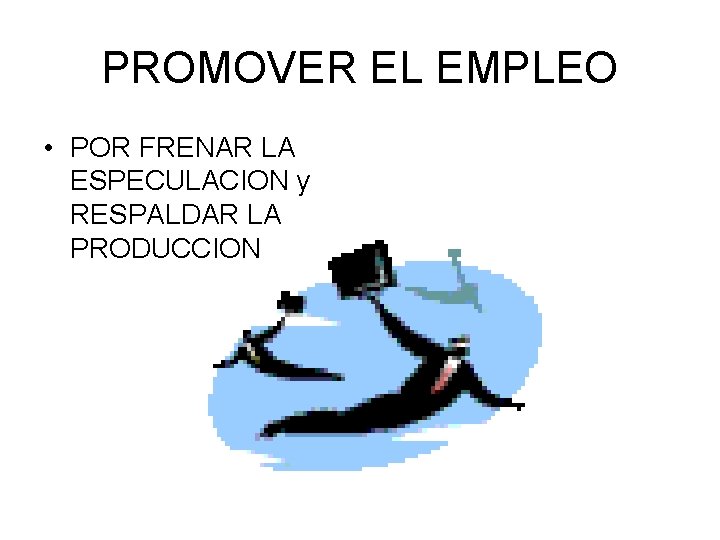 PROMOVER EL EMPLEO

• POR FRENAR LA ESPECULACION y RESPALDAR LA PRODUCCION